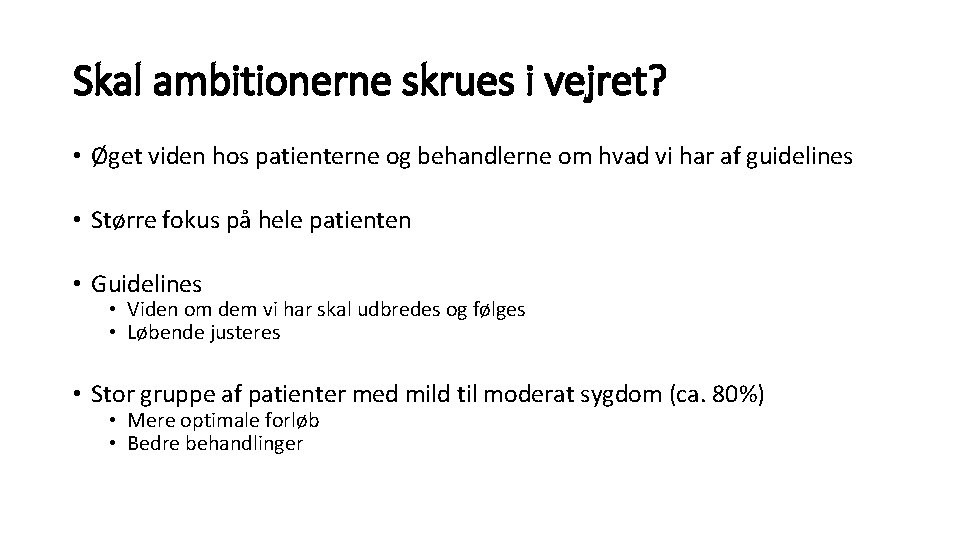 Skal ambitionerne skrues i vejret?

• Øget viden hos patienterne og behandlerne om hvad vi har af guidelines

• Større fokus på hele patienten

• Guidelines
  • Viden om dem vi har skal udbredes og følges
  • Løbende justeres

• Stor gruppe af patienter med mild til moderat sygdom (ca. 80%)
  • Mere optimale forløb
  • Bedre behandlinger